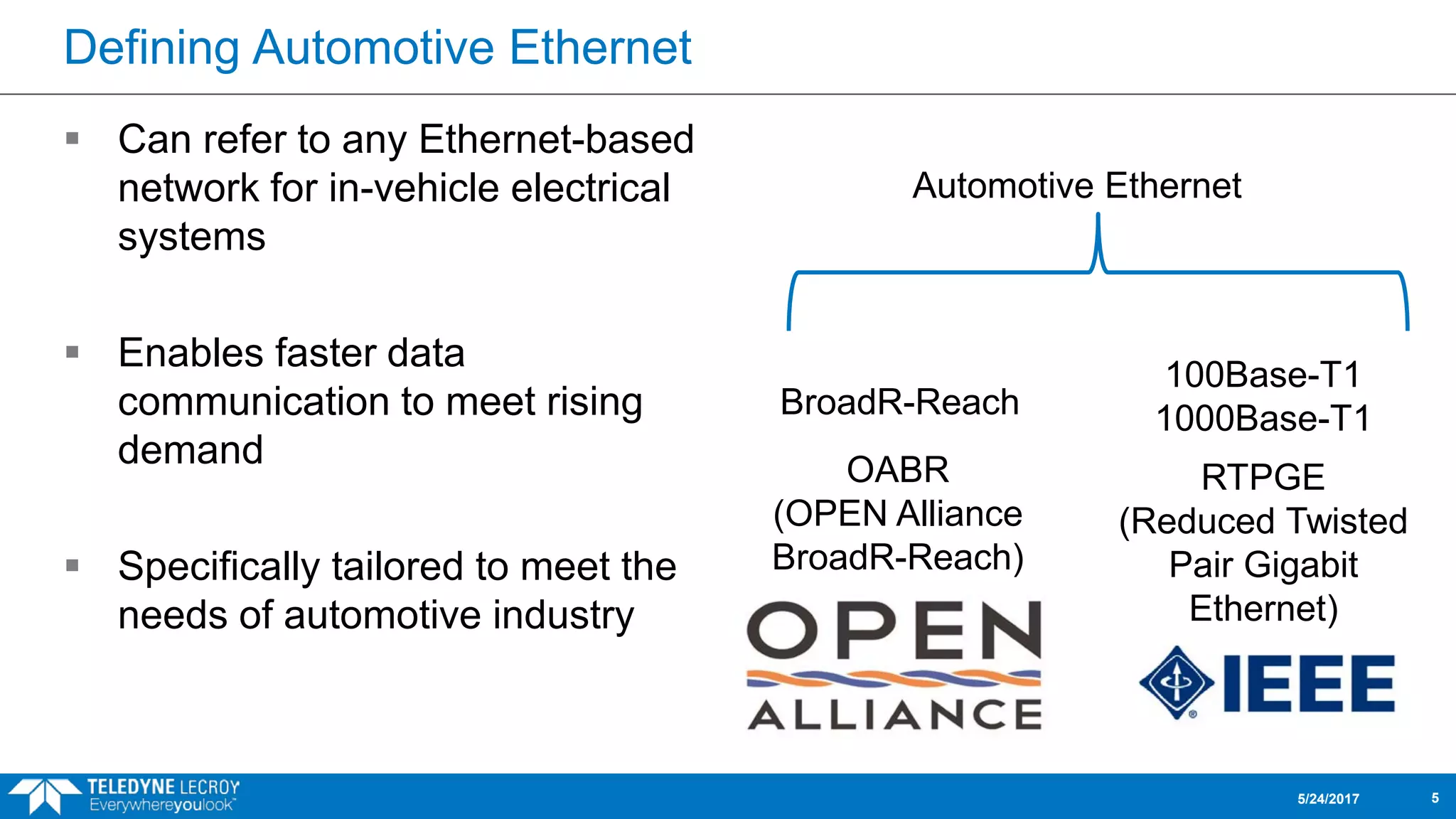 Defining Automotive Ethernet

▪ Can refer to any Ethernet-based network for in-vehicle electrical systems

▪ Enables faster data communication to meet rising demand

▪ Specifically tailored to meet the needs of automotive industry

Automotive Ethernet

BroadR-Reach

OABR (OPEN Alliance BroadR-Reach)

OPEN ALLIANCE

100Base-T1
1000Base-T1

RTPGE (Reduced Twisted Pair Gigabit Ethernet)

IEEE

TELEDYNE LECROY
Everywhereyoulook™

5/24/2017

5